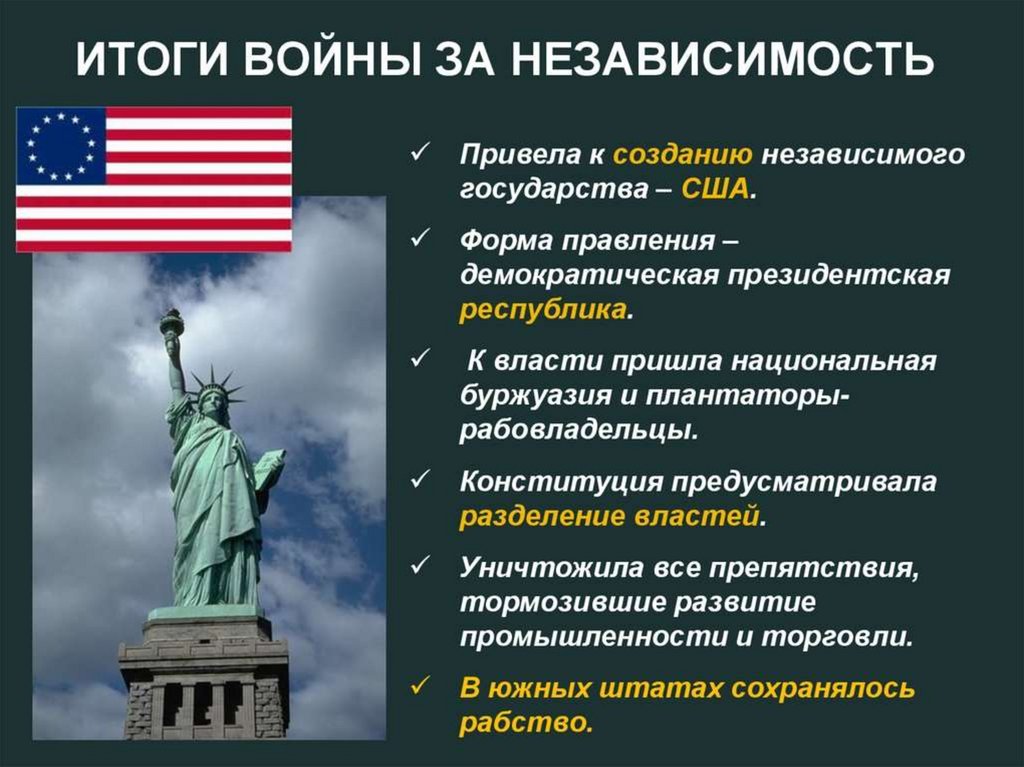 ИТОГИ ВОЙНЫ ЗА НЕЗАВИСИМОСТЬ

✓ Привела к созданию независимого государства – США.

✓ Форма правления – демократическая президентская республика.

✓ К власти пришла национальная буржуазия и плантаторы-рабовладельцы.

✓ Конституция предусматривала разделение властей.

✓ Уничтожила все препятствия, тормозившие развитие промышленности и торговли.

✓ В южных штатах сохранялось рабство.